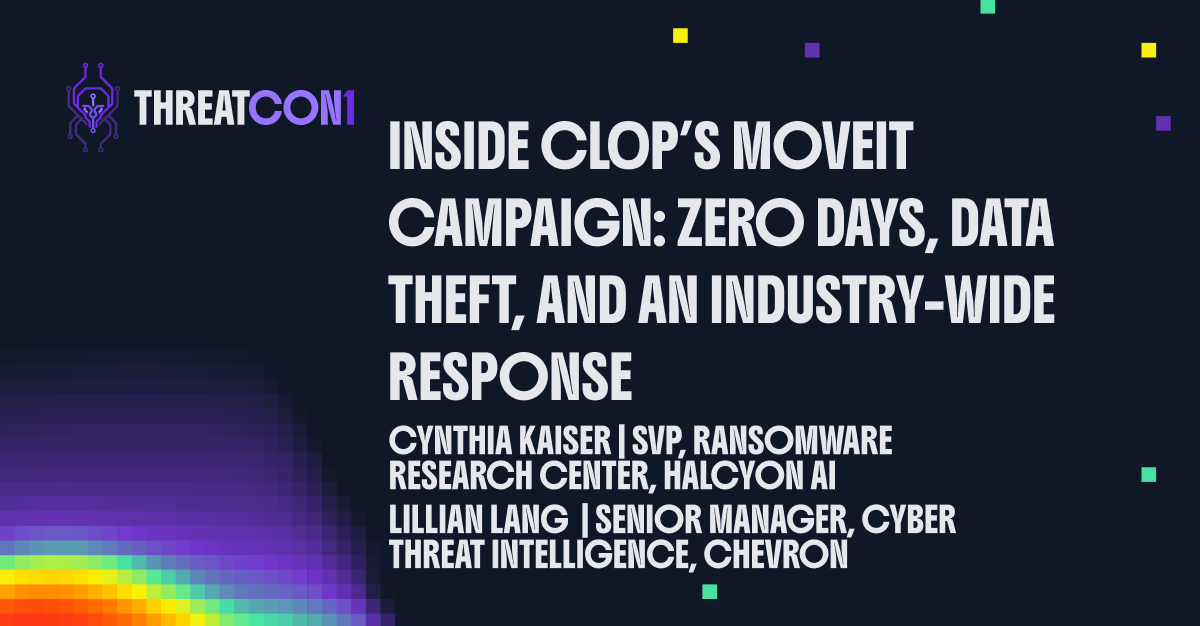 THREATCON1

INSIDE CLOP'S MOVEIT CAMPAIGN: ZERO DAYS, DATA THEFT, AND AN INDUSTRY-WIDE RESPONSE

CYNTHIA KAISER | SVP, RANSOMWARE RESEARCH CENTER, HALCYON AI

LILLIAN LANG | SENIOR MANAGER, CYBER THREAT INTELLIGENCE, CHEVRON